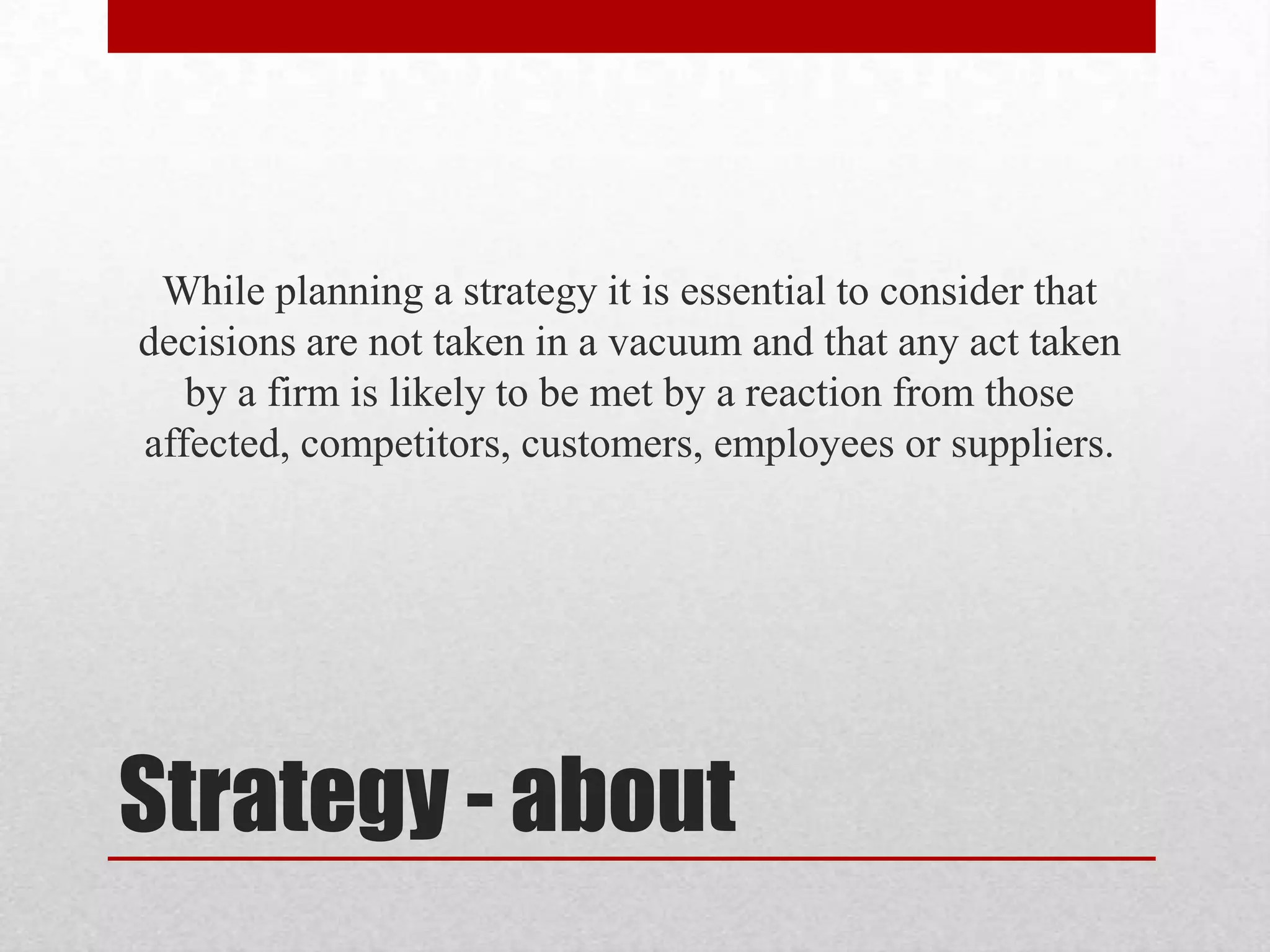 While planning a strategy it is essential to consider that decisions are not taken in a vacuum and that any act taken by a firm is likely to be met by a reaction from those affected, competitors, customers, employees or suppliers.

Strategy - about